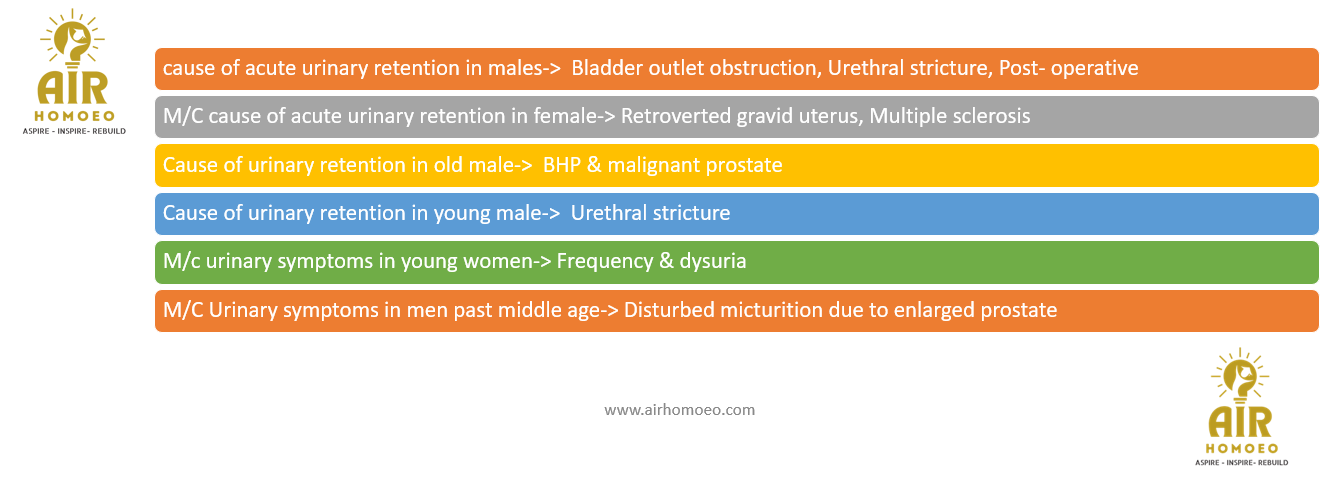 AIR
HOMOEO
ASPIRE - INSPIRE- REBUILD

cause of acute urinary retention in males-> Bladder outlet obstruction, Urethral stricture, Post- operative

M/C cause of acute urinary retention in female-> Retroverted gravid uterus, Multiple sclerosis

Cause of urinary retention in old male-> BHP & malignant prostate

Cause of urinary retention in young male-> Urethral stricture

M/c urinary symptoms in young women-> Frequency & dysuria

M/C Urinary symptoms in men past middle age-> Disturbed micturition due to enlarged prostate

www.airhomoeo.com

AIR
HOMOEO
ASPIRE - INSPIRE- REBUILD